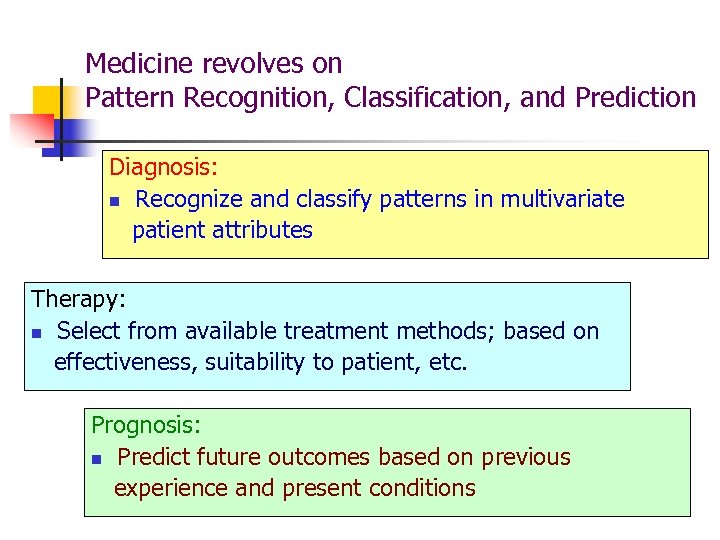 Medicine revolves on
Pattern Recognition, Classification, and Prediction

Diagnosis:
▪ Recognize and classify patterns in multivariate patient attributes

Therapy:
▪ Select from available treatment methods; based on effectiveness, suitability to patient, etc.

Prognosis:
▪ Predict future outcomes based on previous experience and present conditions